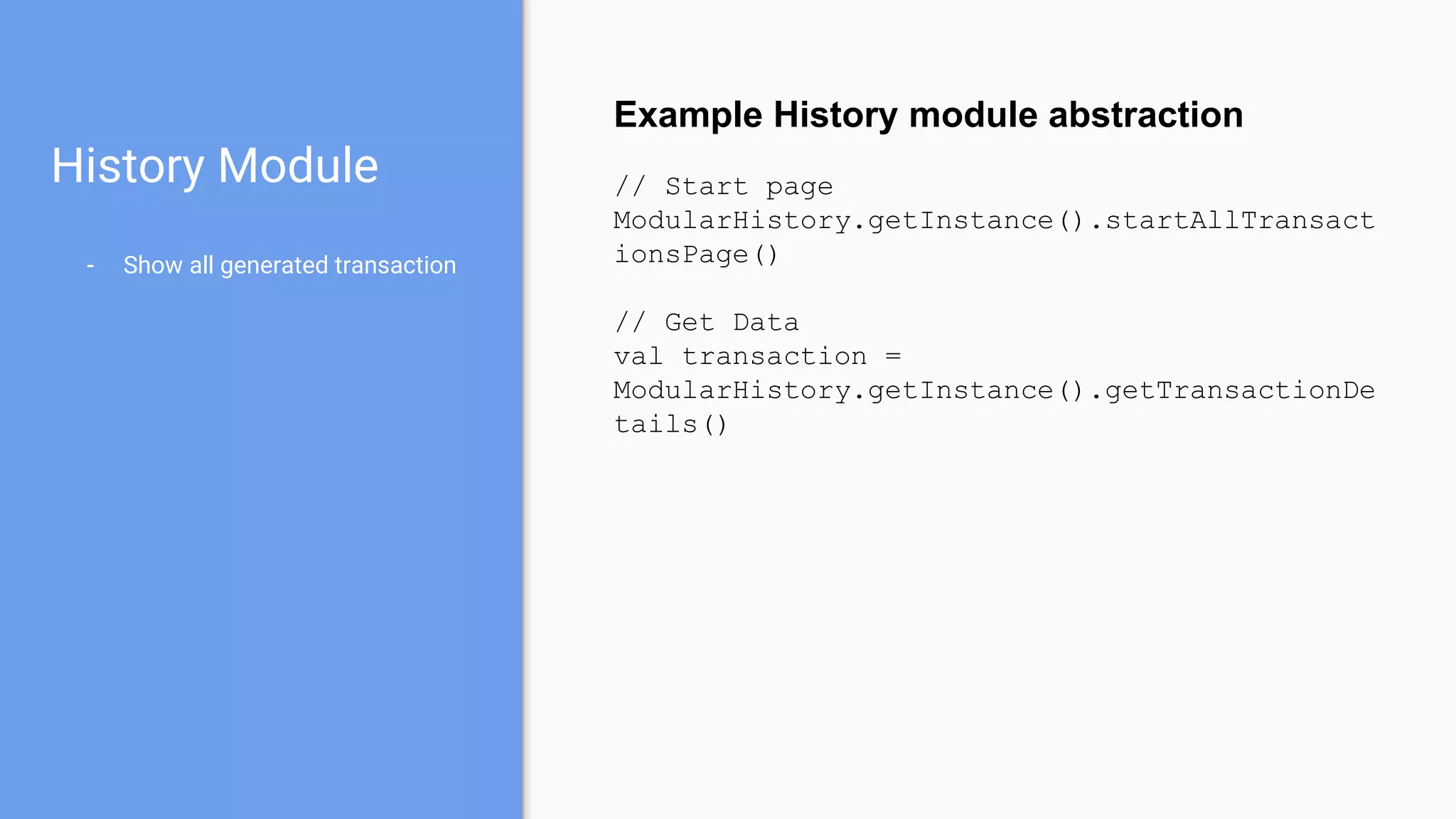 History Module

- Show all generated transaction

Example History module abstraction

// Start page
ModularHistory.getInstance().startAllTransactionsPage()

// Get Data
val transaction = ModularHistory.getInstance().getTransactionDetails()